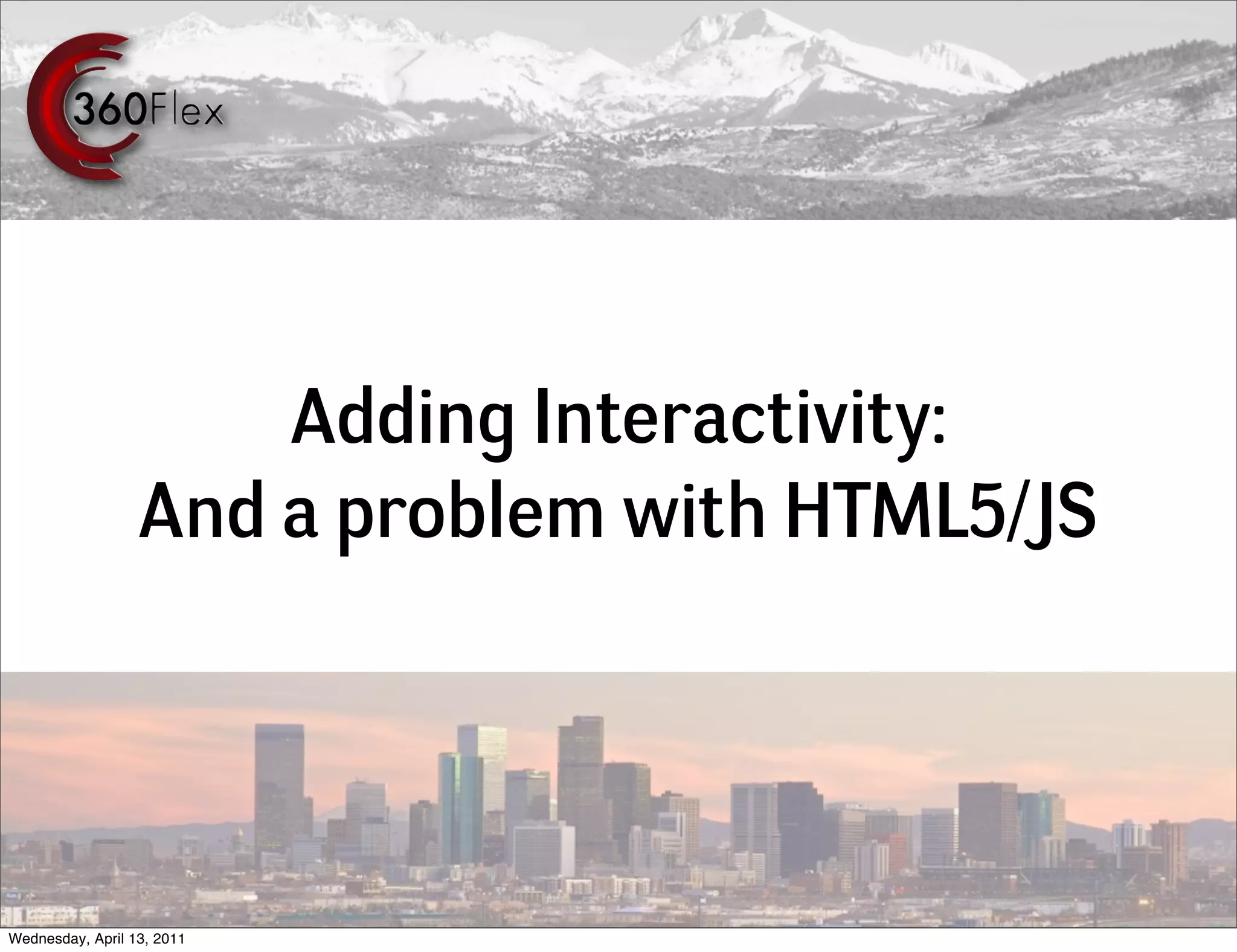 360Flex

Adding Interactivity:
And a problem with HTML5/JS

Wednesday, April 13, 2011